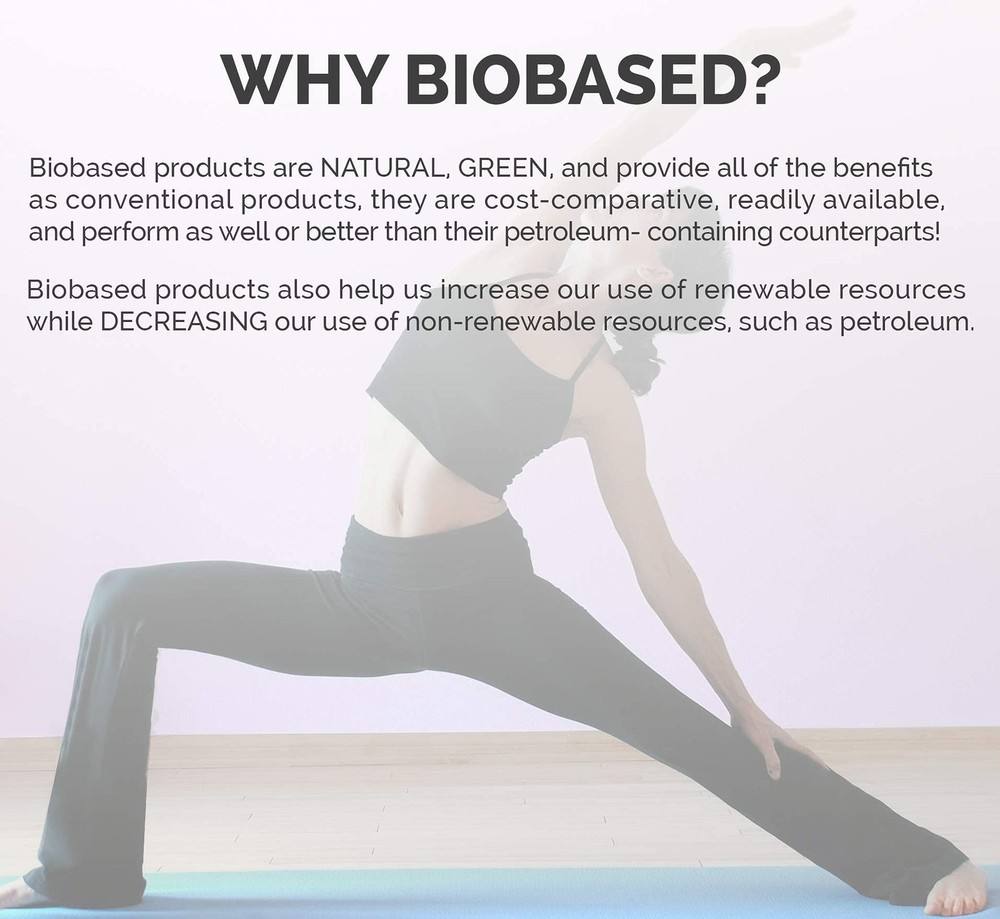 WHY BIOBASED?

Biobased products are NATURAL, GREEN, and provide all of the benefits as conventional products, they are cost-comparative, readily available, and perform as well or better than their petroleum- containing counterparts!

Biobased products also help us increase our use of renewable resources while DECREASING our use of non-renewable resources, such as petroleum.